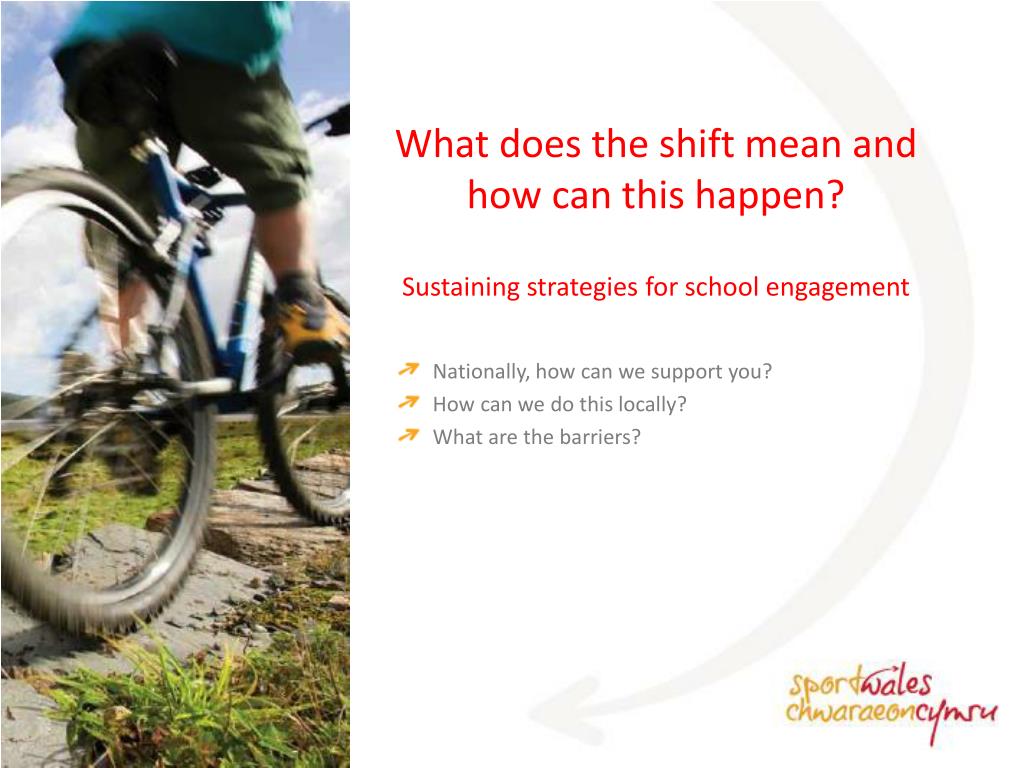 What does the shift mean and how can this happen?

Sustaining strategies for school engagement

Nationally, how can we support you?
How can we do this locally?
What are the barriers?

sportwales
chwaraeoncymru